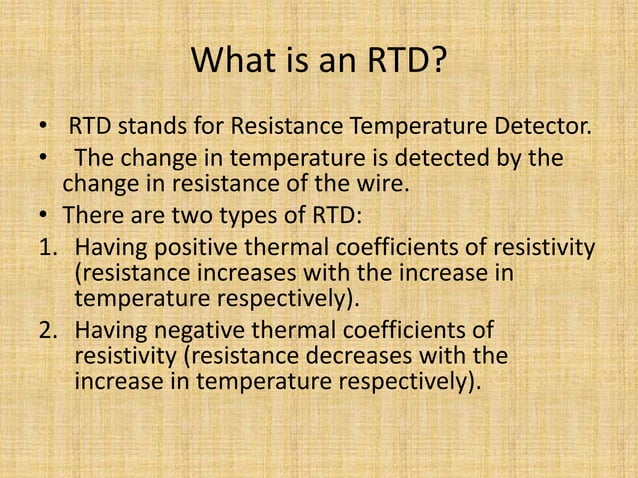 What is an RTD?

• RTD stands for Resistance Temperature Detector.
• The change in temperature is detected by the change in resistance of the wire.
• There are two types of RTD:
1. Having positive thermal coefficients of resistivity (resistance increases with the increase in temperature respectively).
2. Having negative thermal coefficients of resistivity (resistance decreases with the increase in temperature respectively).